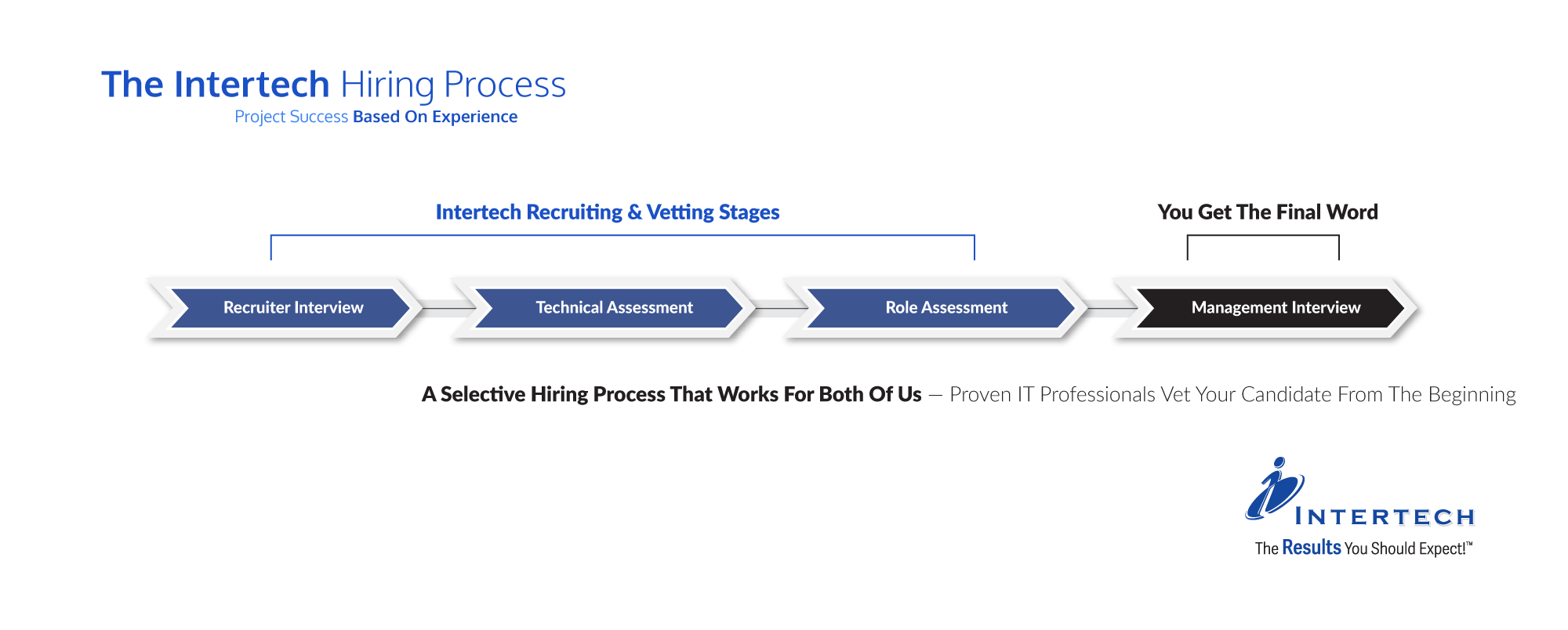 The Intertech Hiring Process
Project Success Based On Experience

Intertech Recruiting & Vetting Stages

You Get The Final Word

Recruiter Interview

Technical Assessment

Role Assessment

Management Interview

A Selective Hiring Process That Works For Both Of Us — Proven IT Professionals Vet Your Candidate From The Beginning

INTERTECH
The Results You Should Expect!™